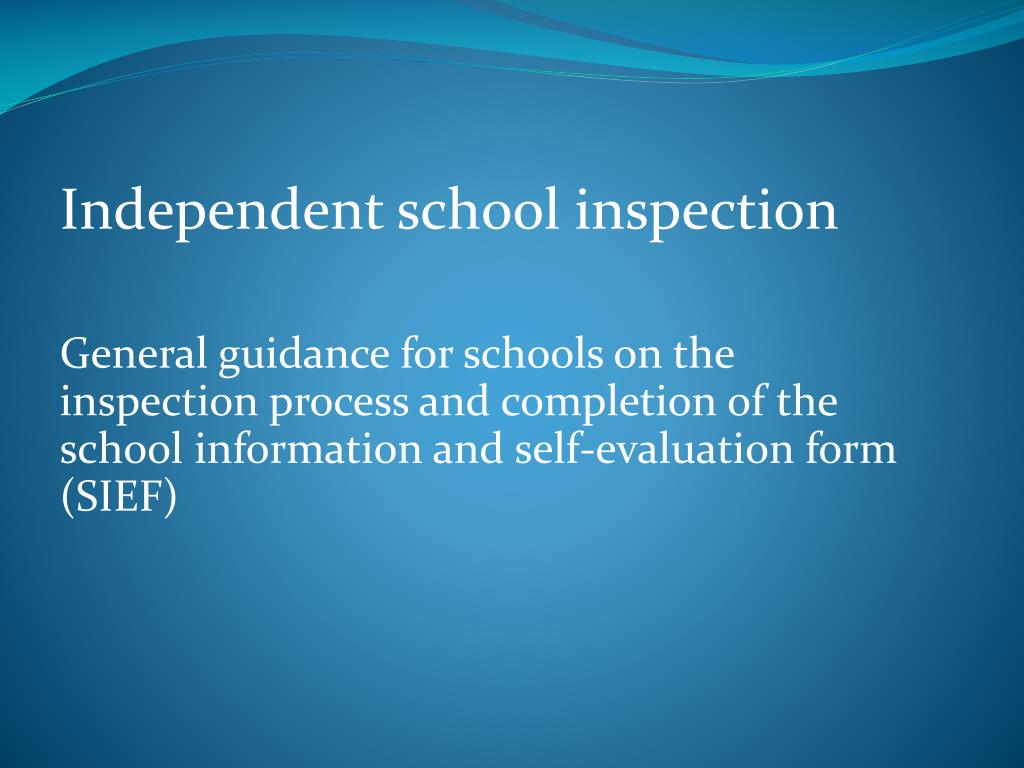 Independent school inspection

General guidance for schools on the inspection process and completion of the school information and self-evaluation form (SIEF)